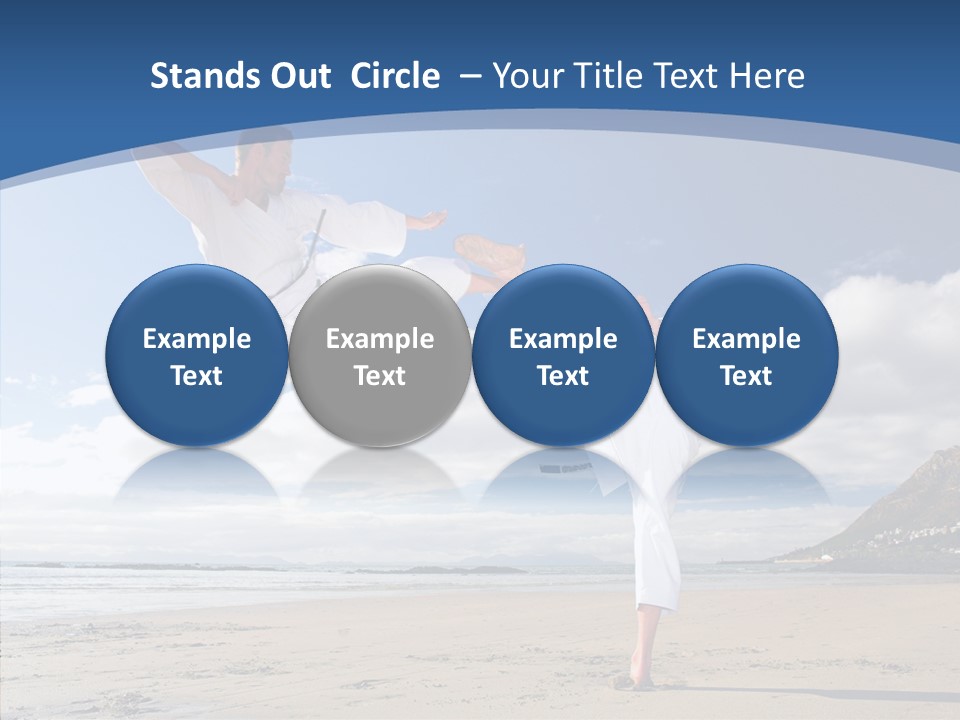 Stands Out Circle – Your Title Text Here

Example Text

Example Text

Example Text

Example Text